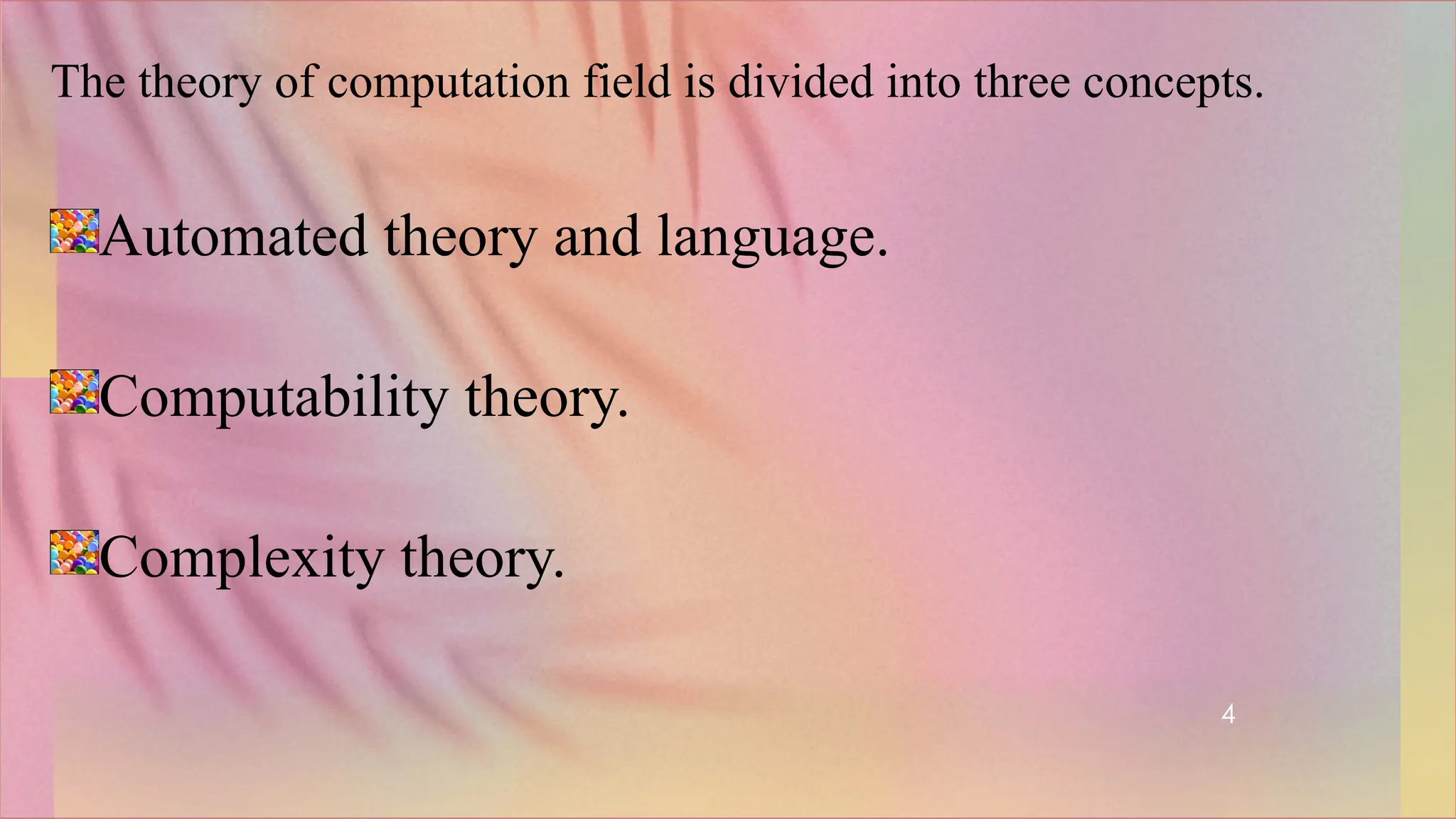 The theory of computation field is divided into three concepts.

Automated theory and language.

Computability theory.

Complexity theory.

4